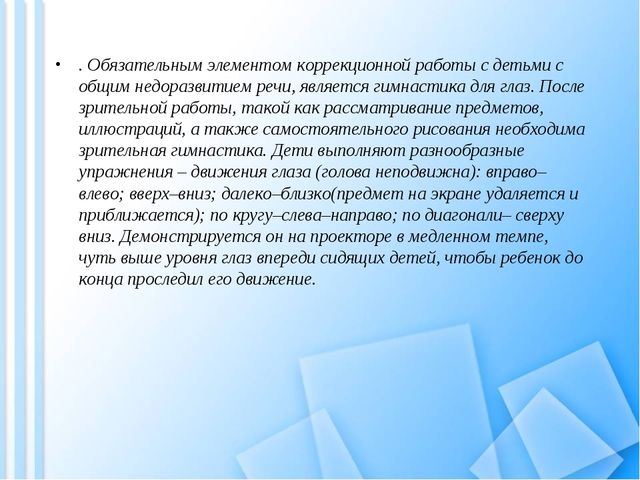 • . Обязательным элементом коррекционной работы с детьми с общим недоразвитием речи, является гимнастика для глаз. После зрительной работы, такой как рассматривание предметов, иллюстраций, а также самостоятельного рисования необходима зрительная гимнастика. Дети выполняют разнообразные упражнения – движения глаза (голова неподвижна): вправо–влево; вверх–вниз; далеко–близко(предмет на экране удаляется и приближается); по кругу–слева–направо; по диагонали– сверху вниз. Демонстрируется он на проекторе в медленном темпе, чуть выше уровня глаз впереди сидящих детей, чтобы ребенок до конца проследил его движение.